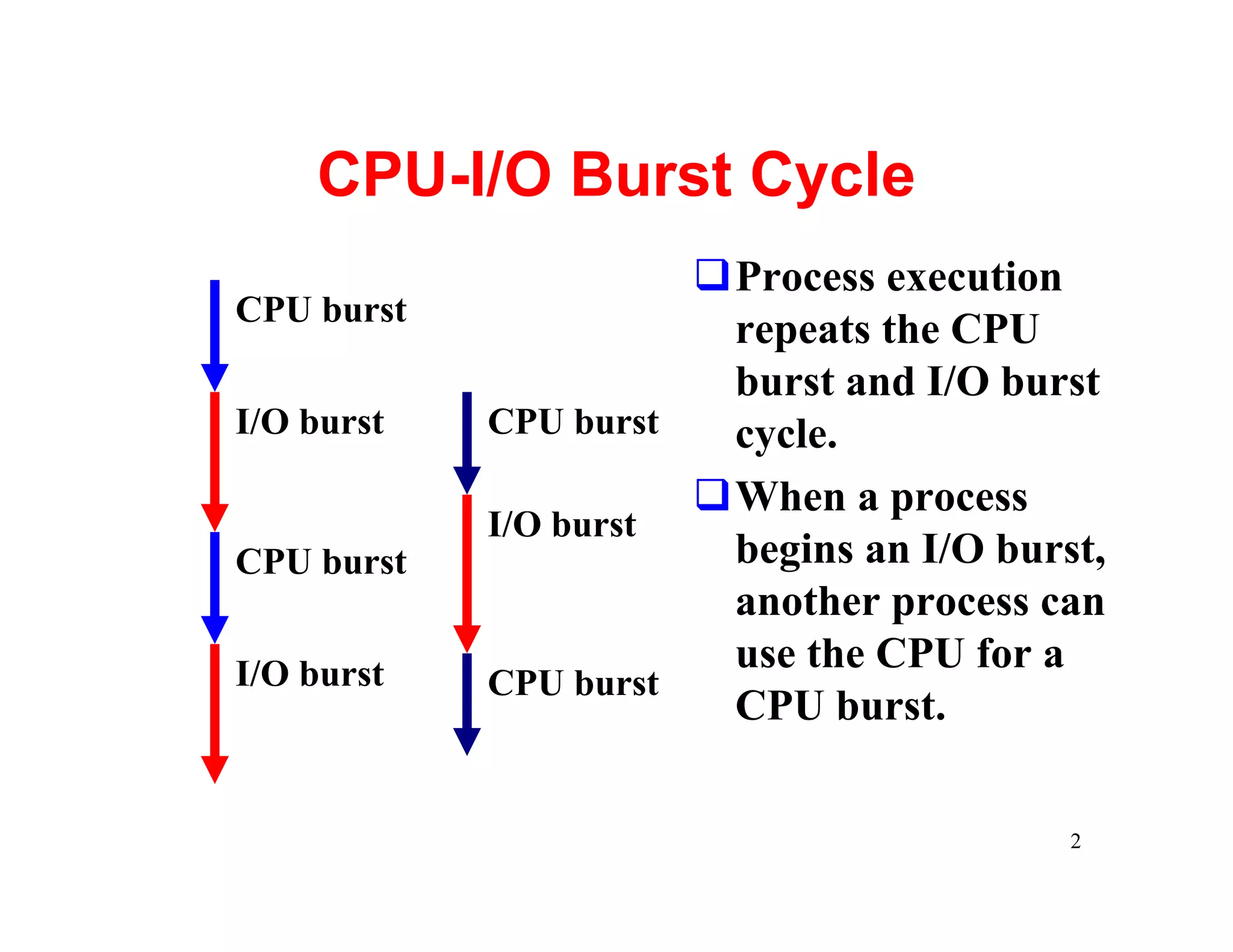 CPU-I/O Burst Cycle

CPU burst

I/O burst

CPU burst

I/O burst

CPU burst

I/O burst

CPU burst

❑ Process execution repeats the CPU burst and I/O burst cycle.

❑ When a process begins an I/O burst, another process can use the CPU for a CPU burst.

2